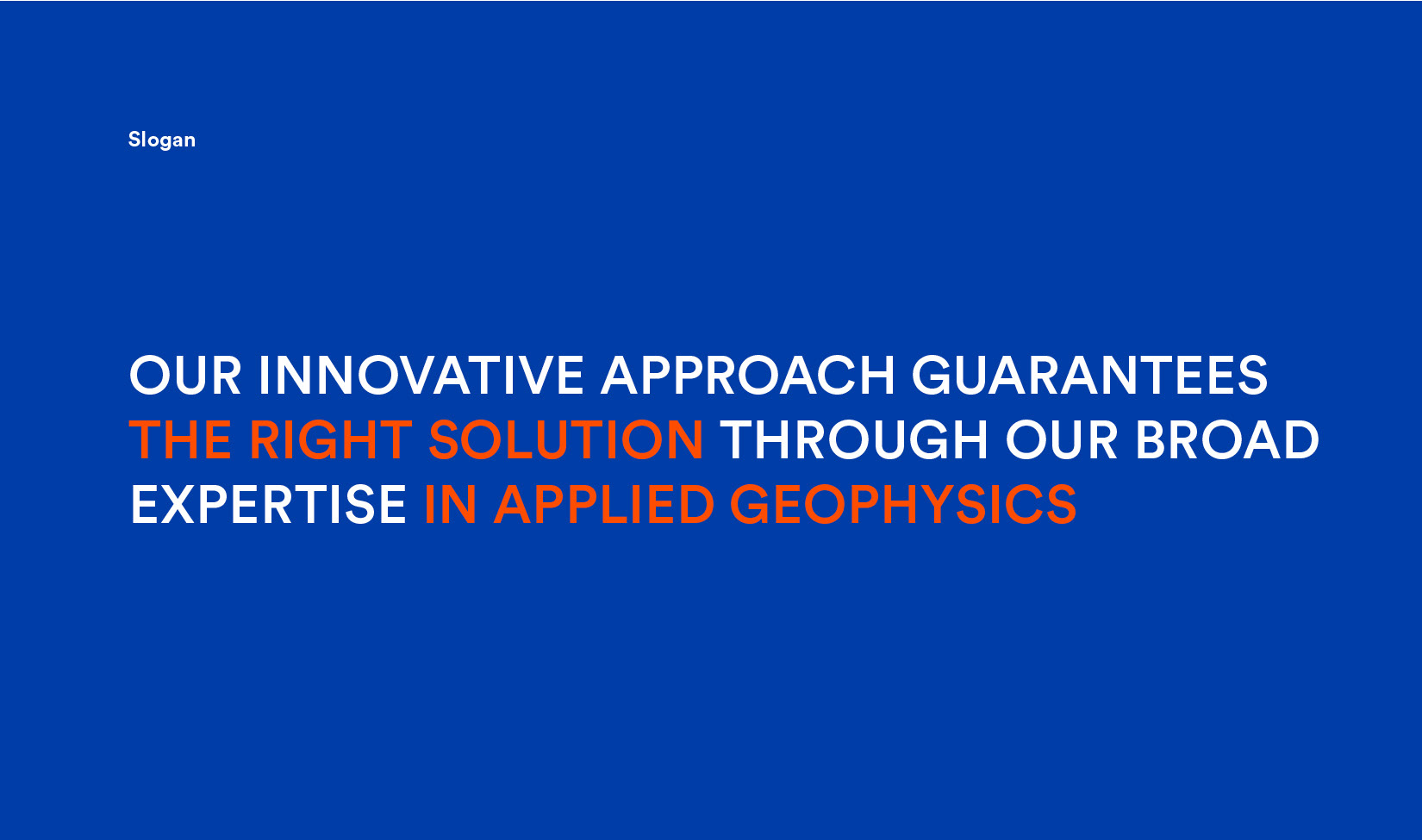 Slogan

OUR INNOVATIVE APPROACH GUARANTEES THE RIGHT SOLUTION THROUGH OUR BROAD EXPERTISE IN APPLIED GEOPHYSICS